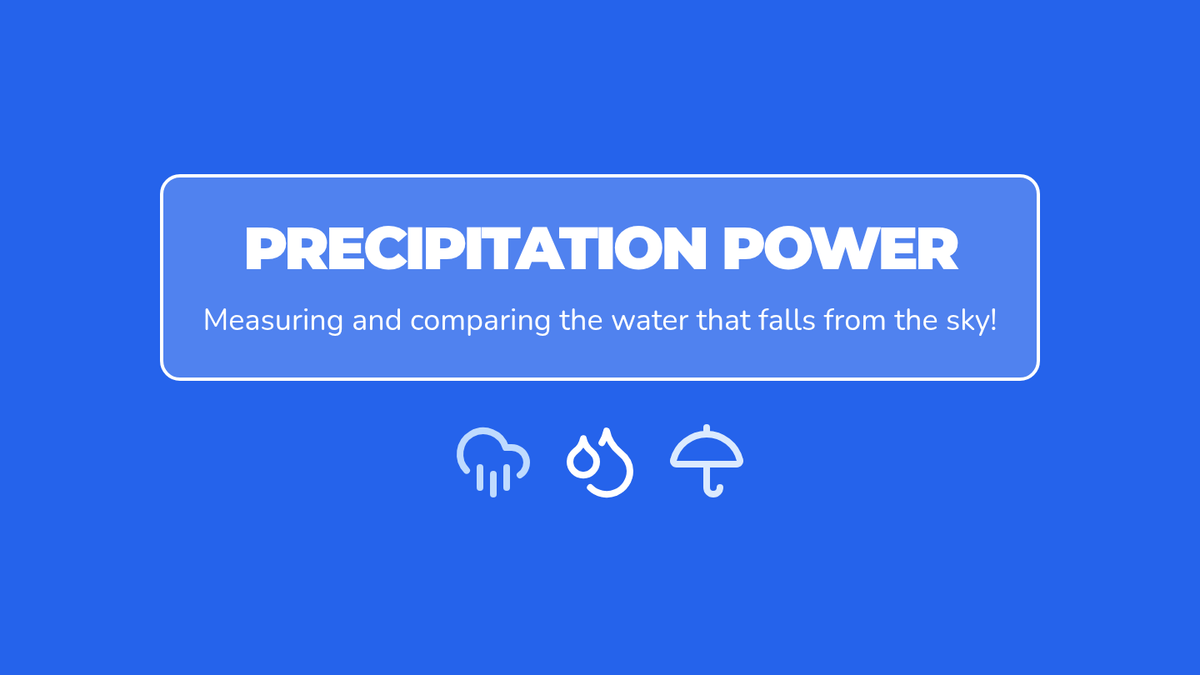 PRECIPITATION POWER

Measuring and comparing the water that falls from the sky!